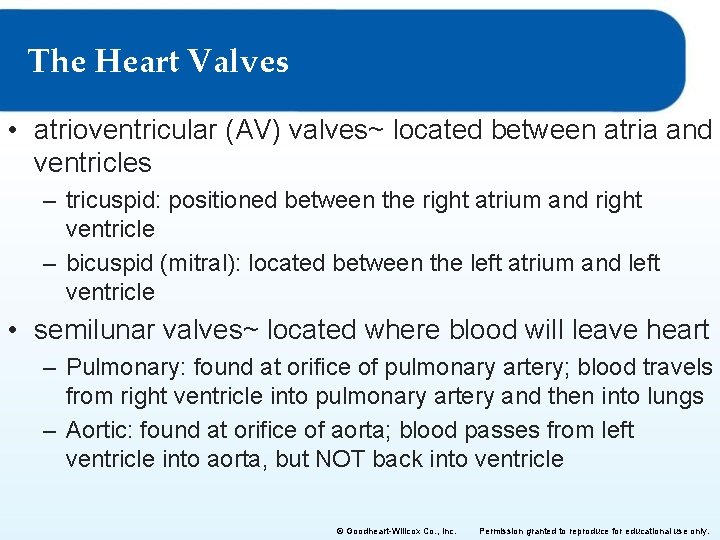 The Heart Valves

• atrioventricular (AV) valves~ located between atria and ventricles

– tricuspid: positioned between the right atrium and right ventricle

– bicuspid (mitral): located between the left atrium and left ventricle

• semilunar valves~ located where blood will leave heart

– Pulmonary: found at orifice of pulmonary artery; blood travels from right ventricle into pulmonary artery and then into lungs

– Aortic: found at orifice of aorta; blood passes from left ventricle into aorta, but NOT back into ventricle

© Goodheart-Willcox Co., Inc. Permission granted to reproduce for educational use only.